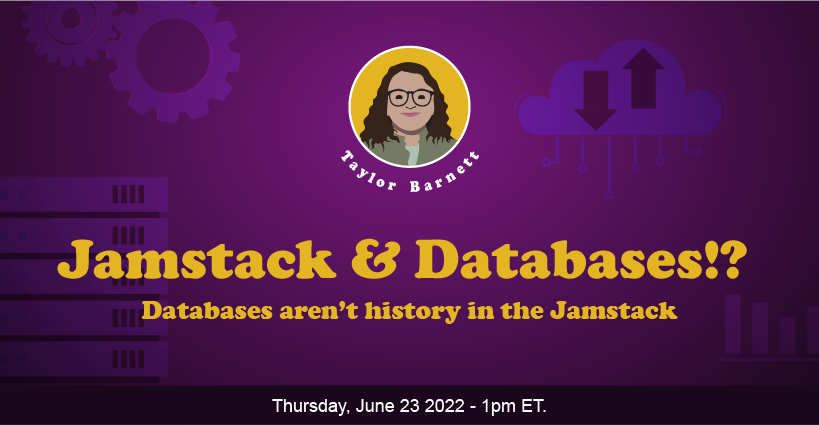 Taylor Barnett

Jamstack & Databases!?

Databases aren't history in the Jamstack

Thursday, June 23 2022 - 1pm ET.